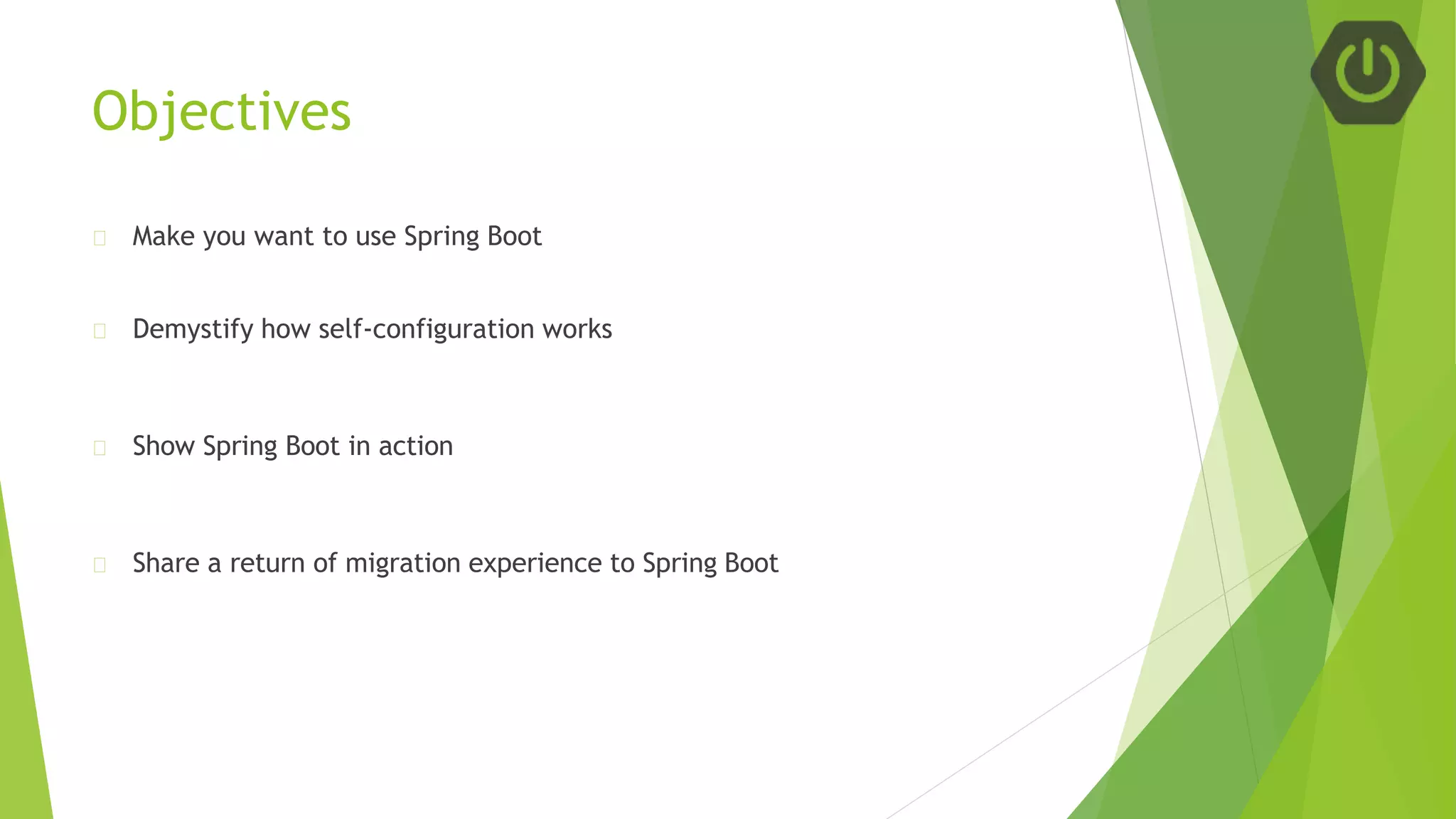 Objectives

Make you want to use Spring Boot

Demystify how self-configuration works

Show Spring Boot in action

Share a return of migration experience to Spring Boot